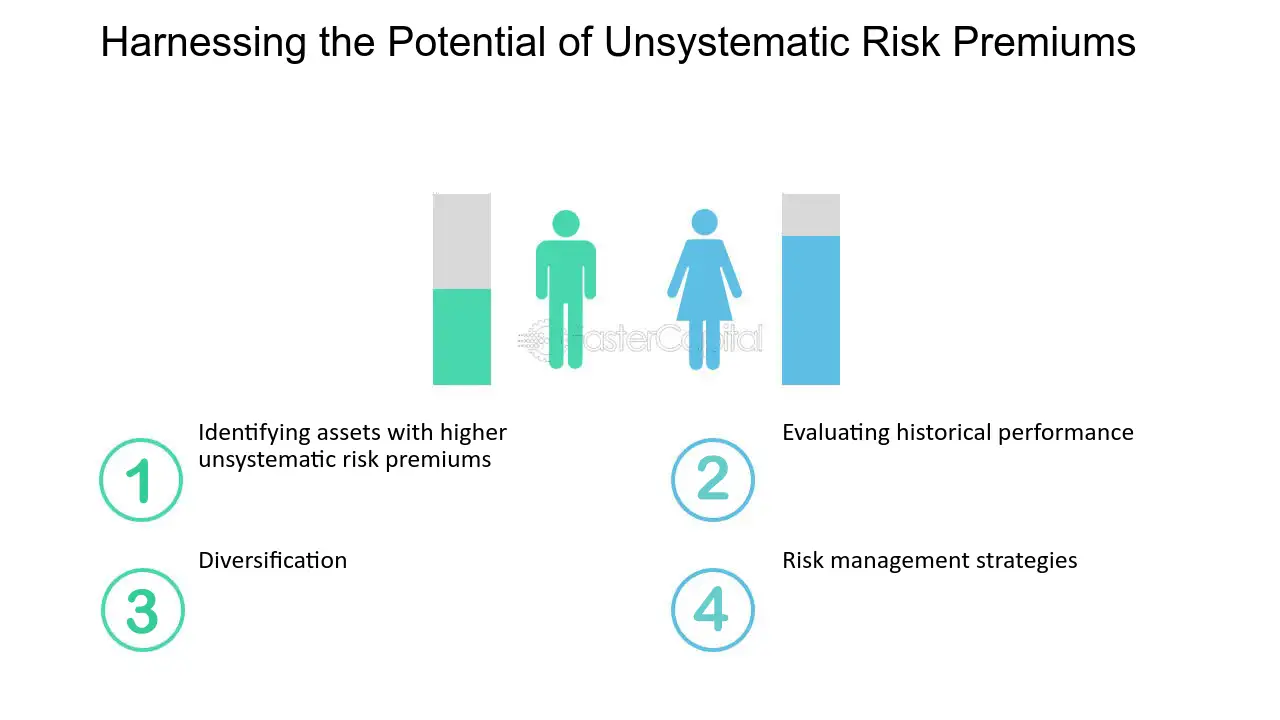 Harnessing the Potential of Unsystematic Risk Premiums

1

Identifying assets with higher unsystematic risk premiums

2

Evaluating historical performance

3

Diversification

4

Risk management strategies

FasterCapital